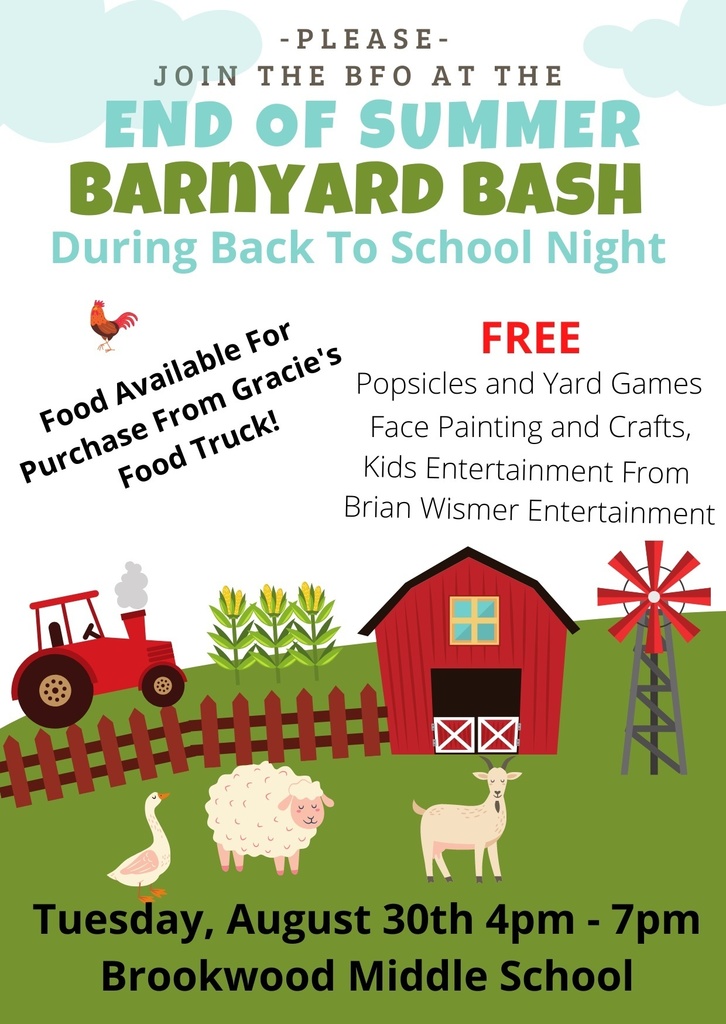 -PLEASE-
JOIN THE BFO AT THE
END OF SUMMER
BARNYARD BASH
During Back To School Night

Food Available For Purchase From Gracie's Food Truck!

FREE
Popsicles and Yard Games
Face Painting and Crafts,
Kids Entertainment From
Brian Wismer Entertainment

Tuesday, August 30th 4pm - 7pm
Brookwood Middle School